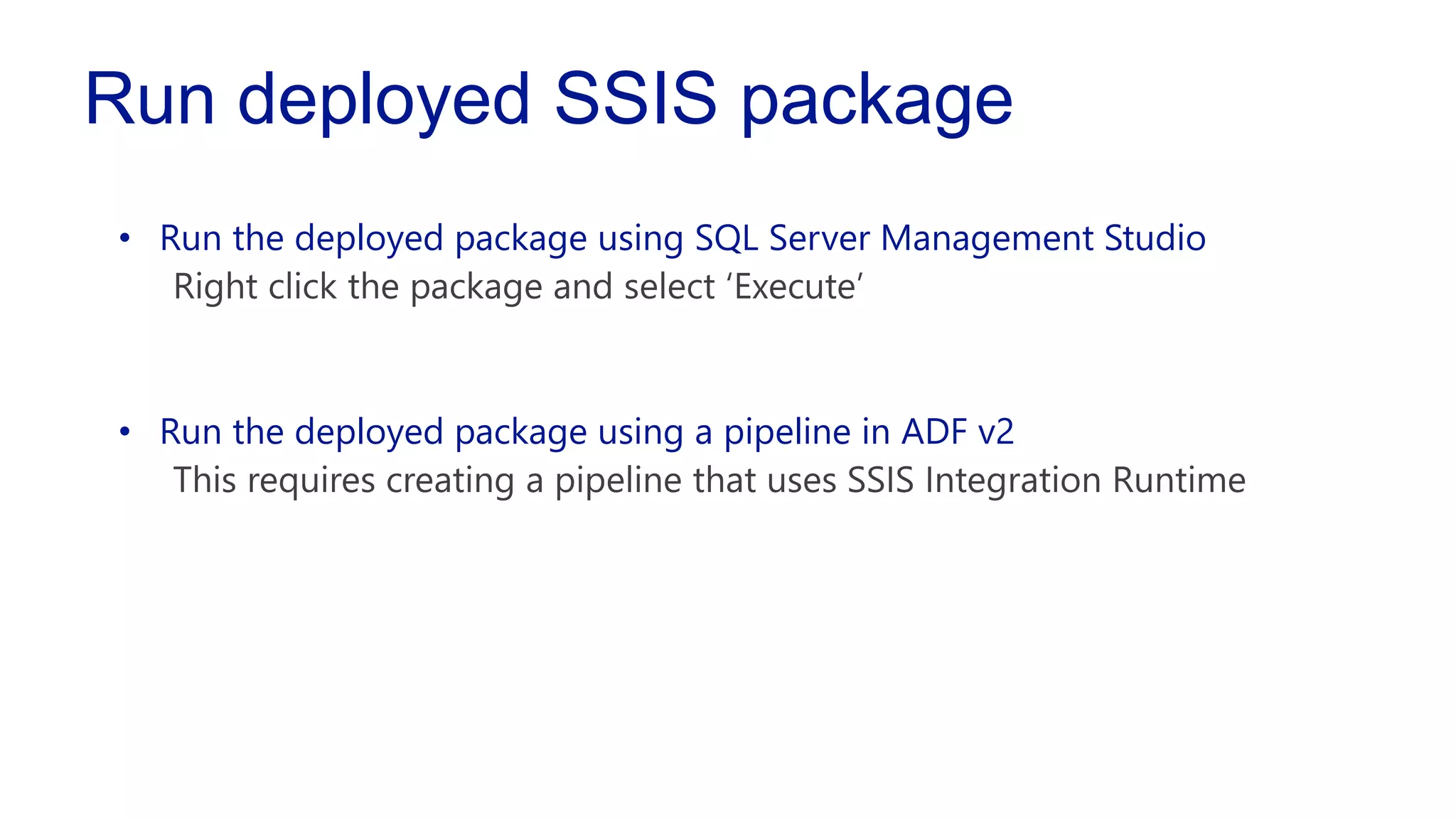 Run deployed SSIS package

• Run the deployed package using SQL Server Management Studio
Right click the package and select ‘Execute’

• Run the deployed package using a pipeline in ADF v2
This requires creating a pipeline that uses SSIS Integration Runtime